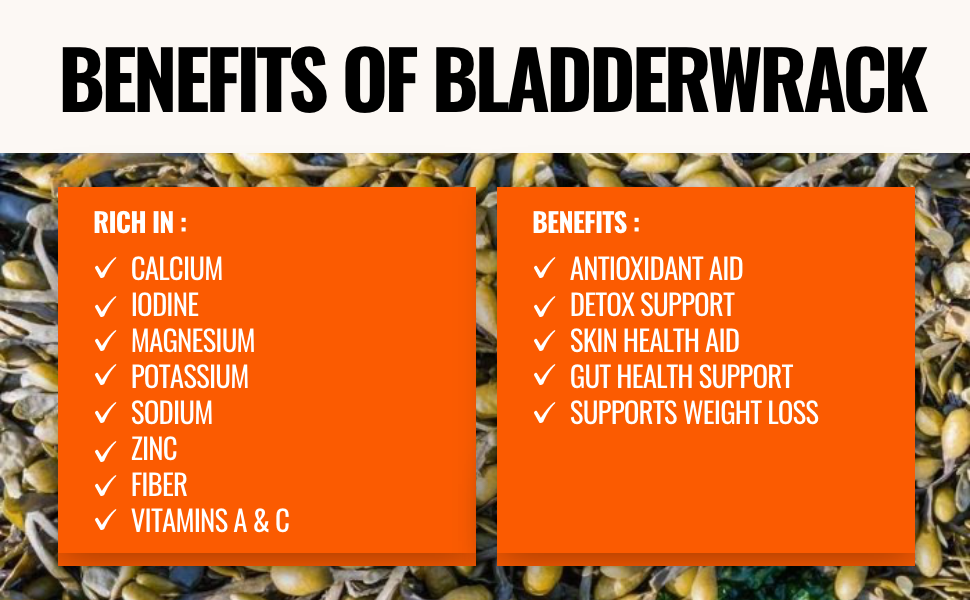 BENEFITS OF BLADDERWRACK

RICH IN :
✓ CALCIUM
✓ IODINE
✓ MAGNESIUM
✓ POTASSIUM
✓ SODIUM
✓ ZINC
✓ FIBER
✓ VITAMINS A & C

BENEFITS :
✓ ANTIOXIDANT AID
✓ DETOX SUPPORT
✓ SKIN HEALTH AID
✓ GUT HEALTH SUPPORT
✓ SUPPORTS WEIGHT LOSS